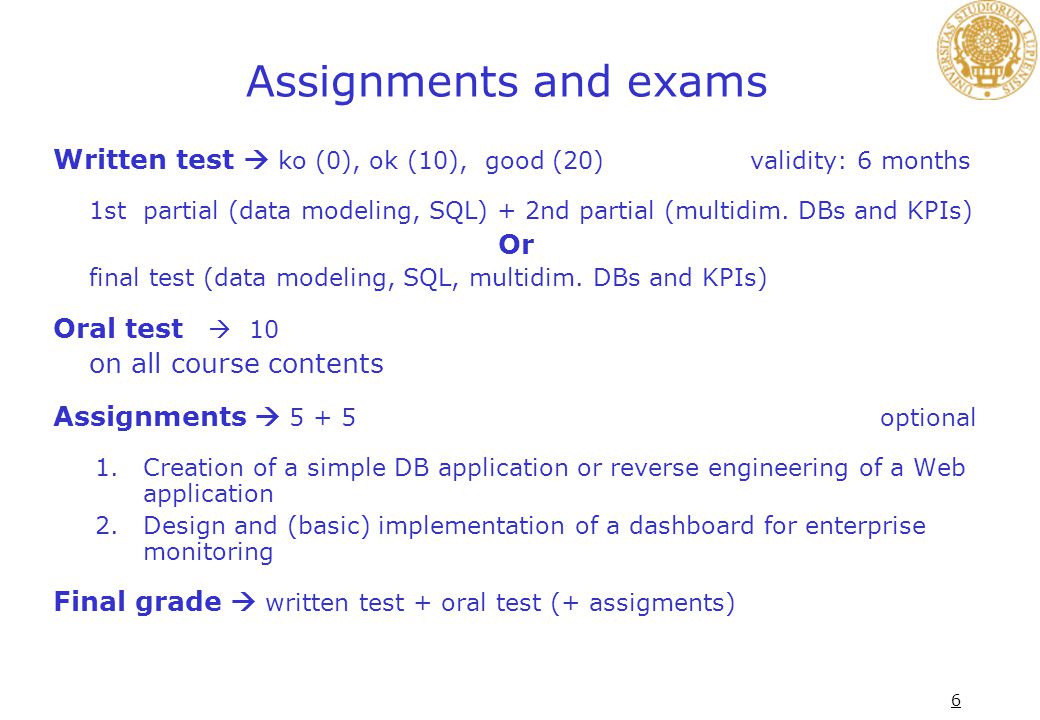 UNIVERSITAS STUDIORUM LUPIENSIS

Assignments and exams

**Written test** → ko (0), ok (10), good (20) validity: 6 months

1st partial (data modeling, SQL) + 2nd partial (multidim. DBs and KPIs)

**Or**

final test (data modeling, SQL, multidim. DBs and KPIs)

**Oral test** → 10

on all course contents

**Assignments** → 5 + 5 optional

1. Creation of a simple DB application or reverse engineering of a Web application
2. Design and (basic) implementation of a dashboard for enterprise monitoring

**Final grade** → written test + oral test (+ assigments)

6